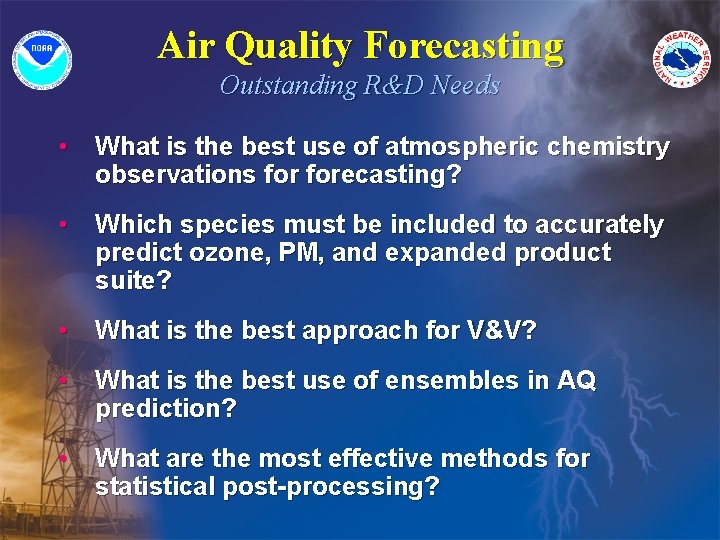 NOAA

NATIONAL WEATHER SERVICE

Air Quality Forecasting
Outstanding R&D Needs

• What is the best use of atmospheric chemistry observations for forecasting?

• Which species must be included to accurately predict ozone, PM, and expanded product suite?

• What is the best approach for V&V?

• What is the best use of ensembles in AQ prediction?

• What are the most effective methods for statistical post-processing?